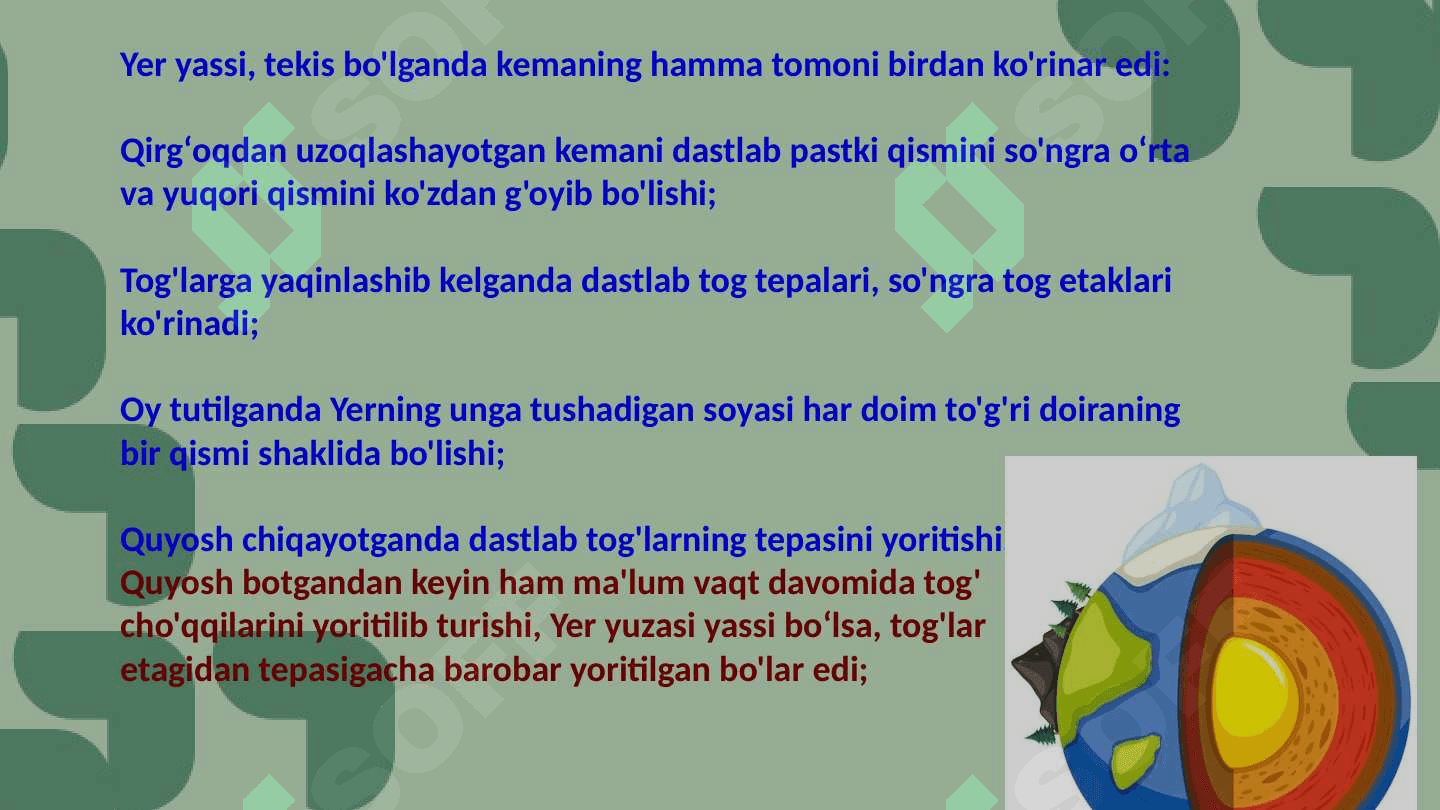 Yer yassi, tekis bo'lganda kemaning hamma tomoni birdan ko'rinar edi:

Qirg‘oqdan uzoqlashayotgan kemani dastlab pastki qismini so'ngra o‘rta va yuqori qismini ko'zdan g'oyib bo'lishi;

Tog'larga yaqinlashib kelganda dastlab tog tepalari, so'ngra tog etaklari ko'rinadi;

Oy tutilganda Yerning unga tushadigan soyasi har doim to'g'ri doiraning bir qismi shaklida bo'lishi;

Quyosh chiqayotganda dastlab tog'larning tepasini yoritishi
Quyosh botgandan keyin ham ma'lum vaqt davomida tog' cho'qqilarini yoritilib turishi, Yer yuzasi yassi bo‘lsa, tog'lar etagidan tepasigacha barobar yoritilgan bo'lar edi;